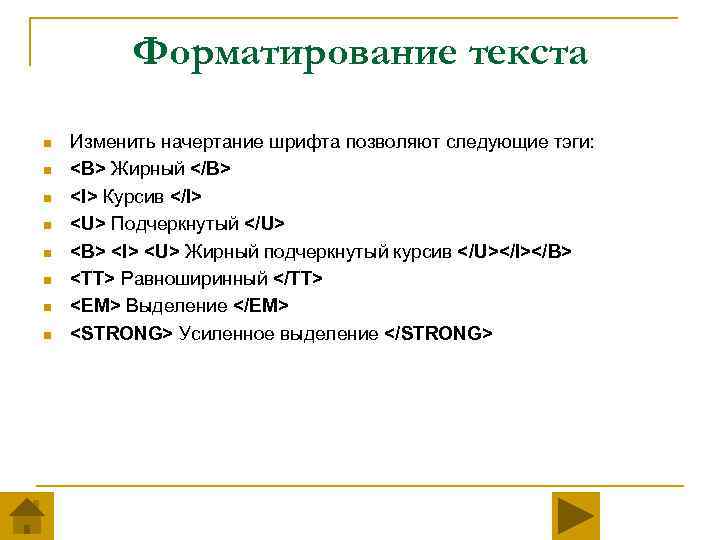 Форматирование текста

Изменить начертание шрифта позволяют следующие тэги:
<B> Жирный </B>
<I> Курсив </I>
<U> Подчеркнутый </U>
<B> <I> <U> Жирный подчеркнутый курсив </U></I></B>
<TT> Равноширинный </TT>
<EM> Выделение </EM>
<STRONG> Усиленное выделение </STRONG>